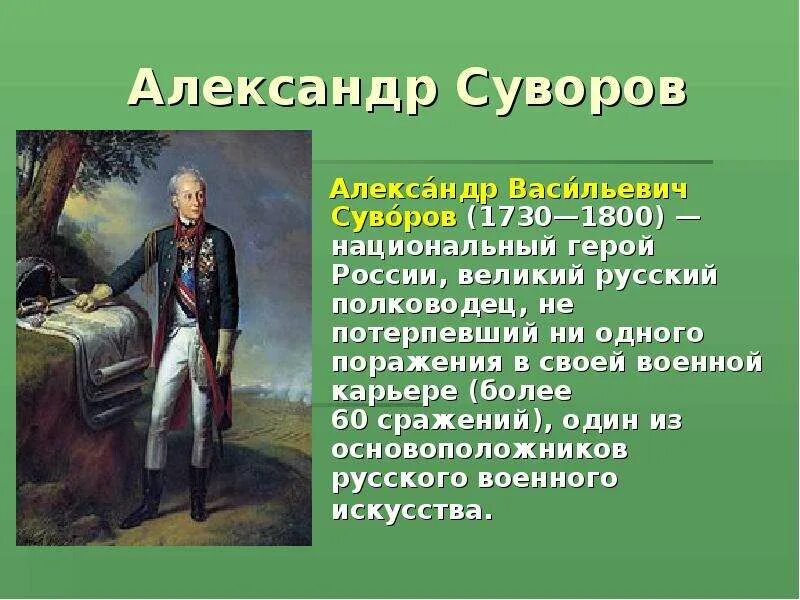 Александр Суворов

Алекса́ндр Васи́льевич Суво́ров (1730—1800) — национальный герой России, великий русский полководец, не потерпевший ни одного поражения в своей военной карьере (более 60 сражений), один из основоположников русского военного искусства.